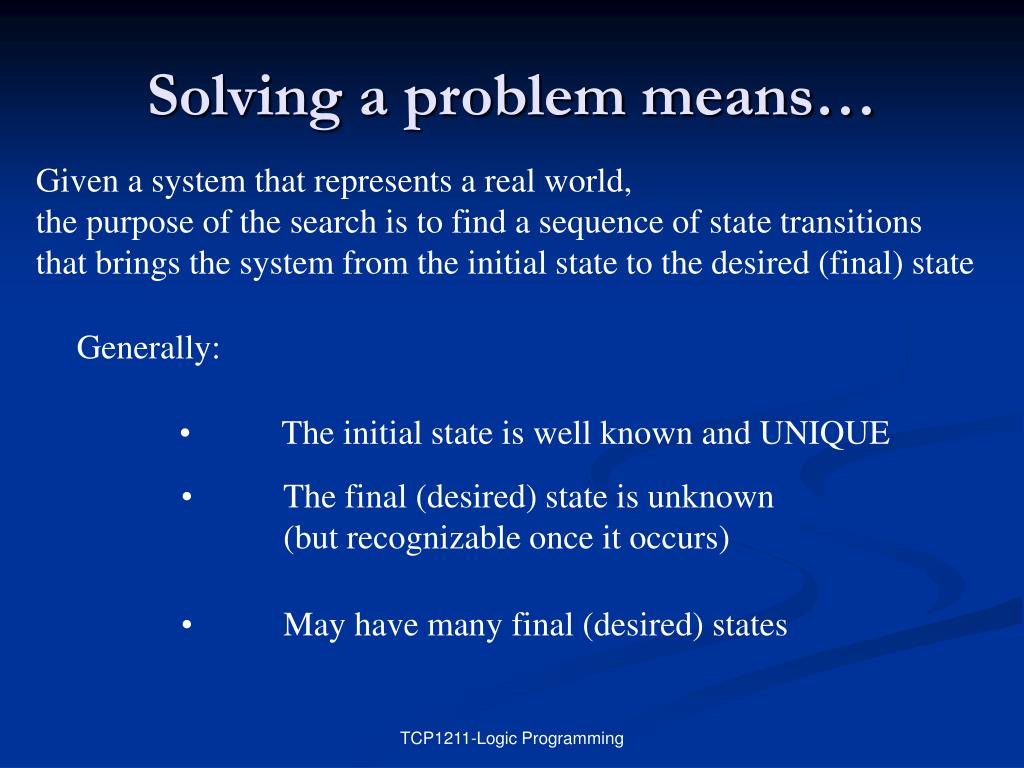 Solving a problem means…

Given a system that represents a real world,
the purpose of the search is to find a sequence of state transitions
that brings the system from the initial state to the desired (final) state

Generally:

• The initial state is well known and UNIQUE

• The final (desired) state is unknown
(but recognizable once it occurs)

• May have many final (desired) states

TCP1211-Logic Programming